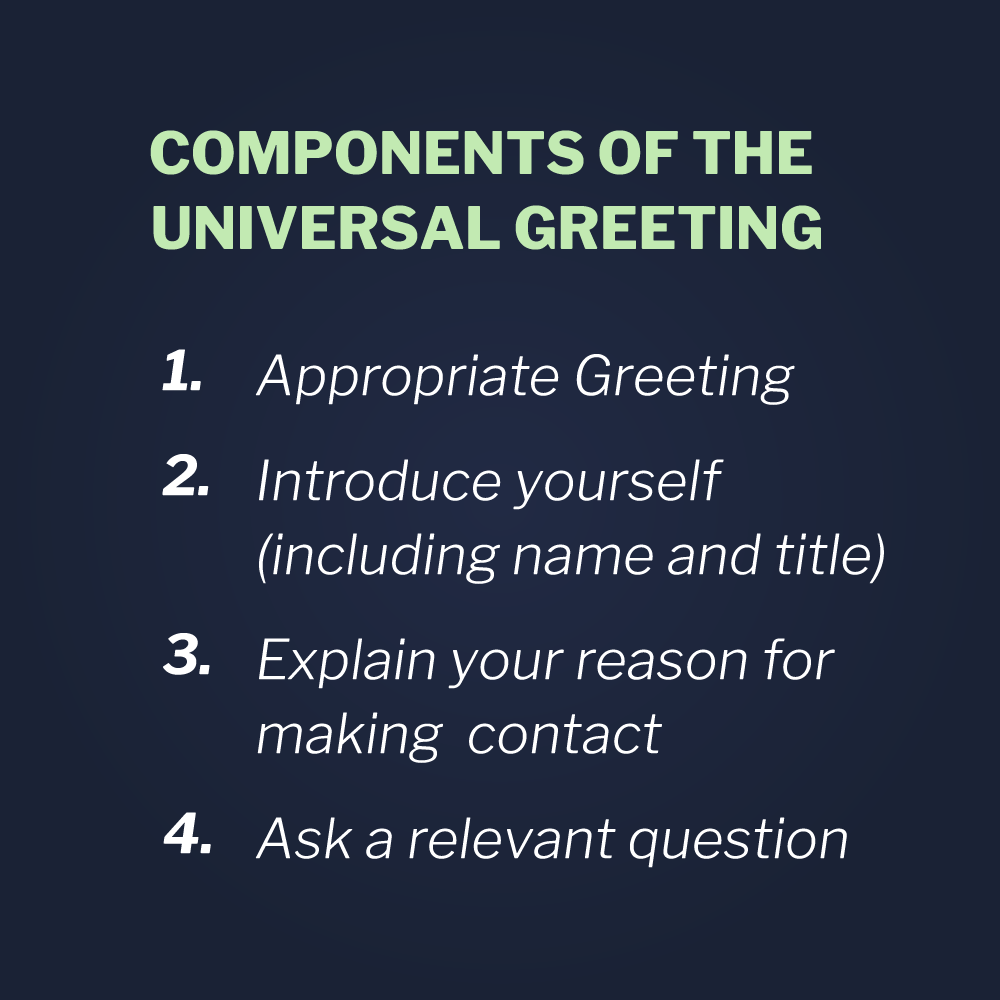 COMPONENTS OF THE UNIVERSAL GREETING

1. Appropriate Greeting
2. Introduce yourself (including name and title)
3. Explain your reason for making contact
4. Ask a relevant question